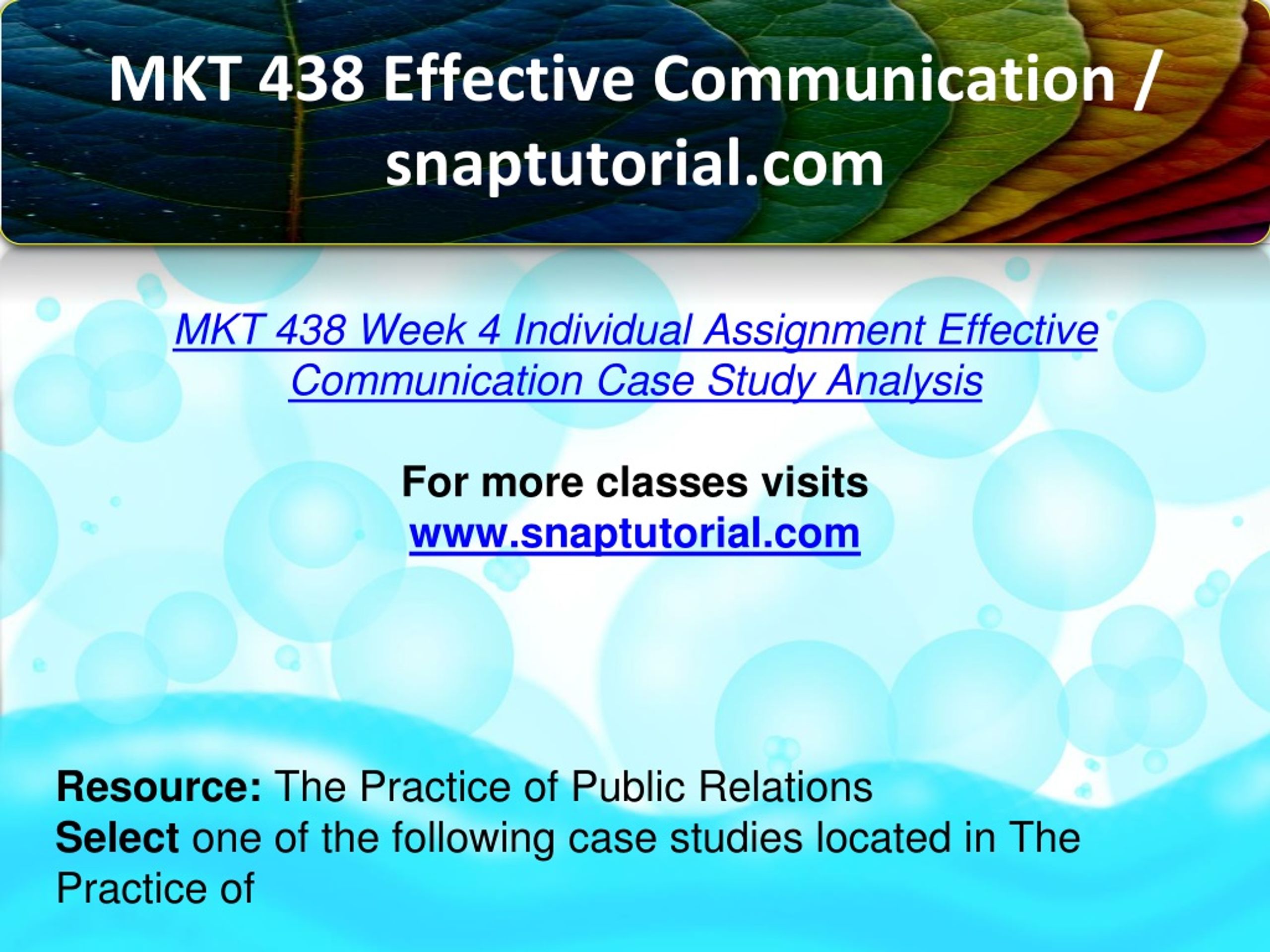 MKT 438 Effective Communication / snaptutorial.com

MKT 438 Week 4 Individual Assignment Effective Communication Case Study Analysis

For more classes visits
www.snaptutorial.com

Resource: The Practice of Public Relations
Select one of the following case studies located in The Practice of